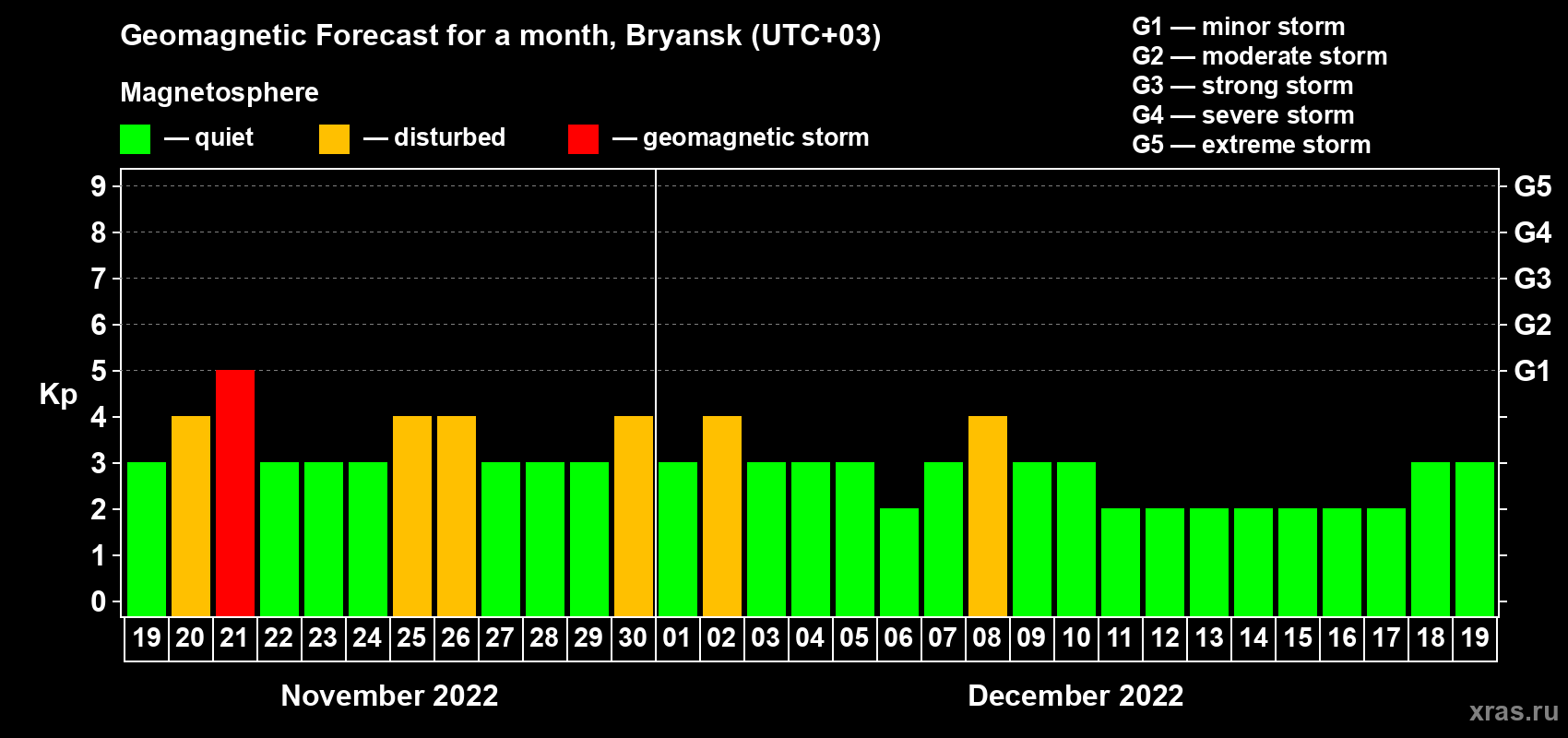 Geomagnetic Forecast for a month, Bryansk (UTC+03)

Magnetosphere

— quiet — disturbed — geomagnetic storm

G1 — minor storm
G2 — moderate storm
G3 — strong storm
G4 — severe storm
G5 — extreme storm

Kp

9
8
7
6
5
4
3
2
1
0

G5
G4
G3
G2
G1

19 20 21 22 23 24 25 26 27 28 29 30 01 02 03 04 05 06 07 08 09 10 11 12 13 14 15 16 17 18 19

November 2022

December 2022

xras.ru